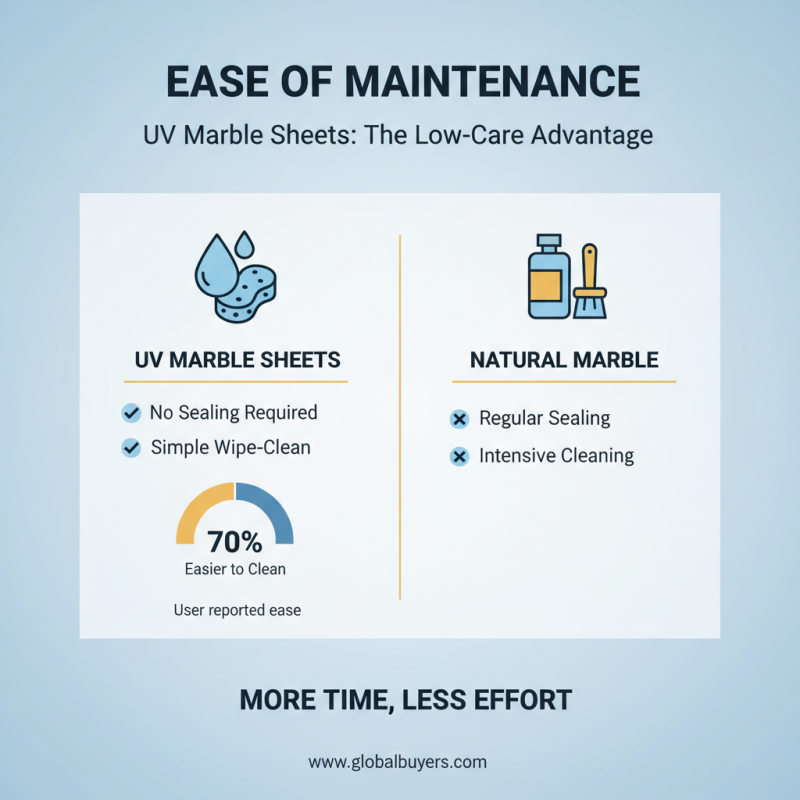 EASE OF MAINTENANCE

UV Marble Sheets: The Low-Care Advantage

UV MARBLE SHEETS

No Sealing Required

Simple Wipe-Clean

70%
Easier to Clean

User reported ease

NATURAL MARBLE

Regular Sealing

Intensive Cleaning

MORE TIME, LESS EFFORT

www.globalbuyers.com